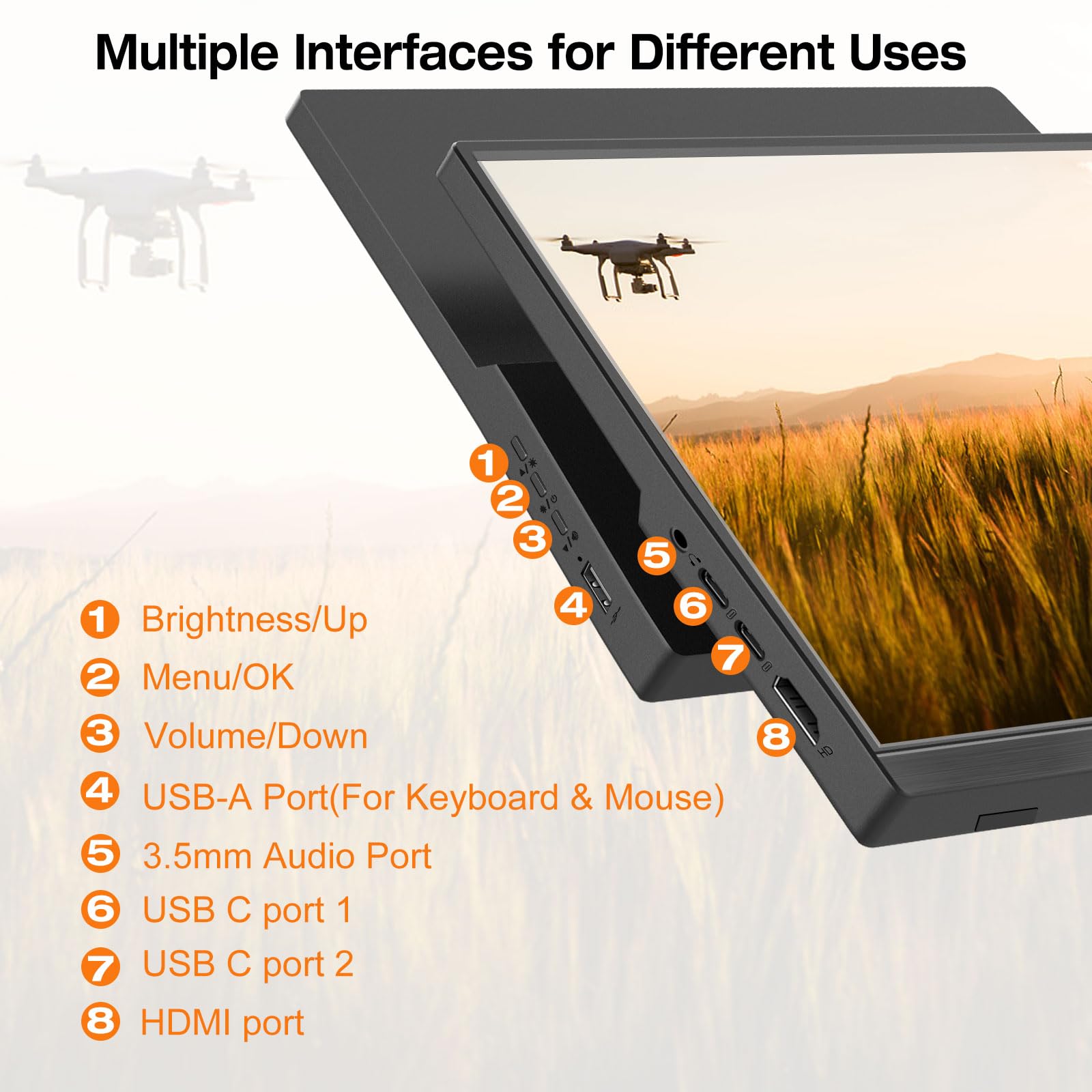 Multiple Interfaces for Different Uses

1
2
3
4
5
6
7
8
HD

1 Brightness/Up
2 Menu/OK
3 Volume/Down
4 USB-A Port(For Keyboard & Mouse)
5 3.5mm Audio Port
6 USB C port 1
7 USB C port 2
8 HDMI port